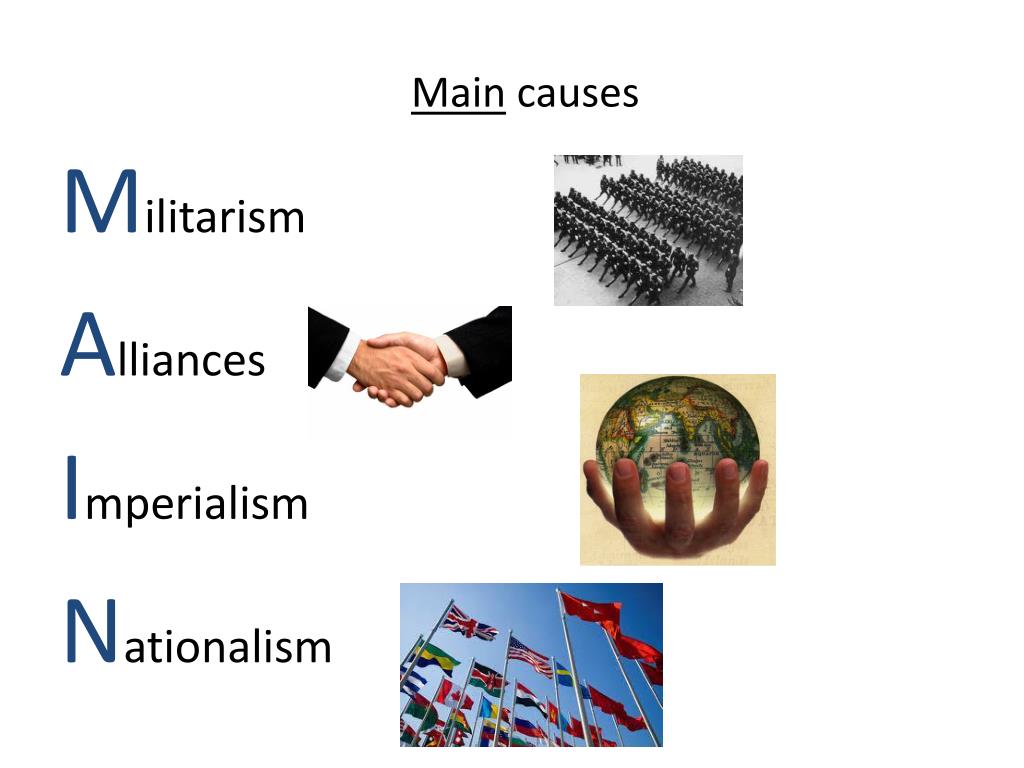 Main causes

Militarism

Alliances

Imperialism

Nationalism